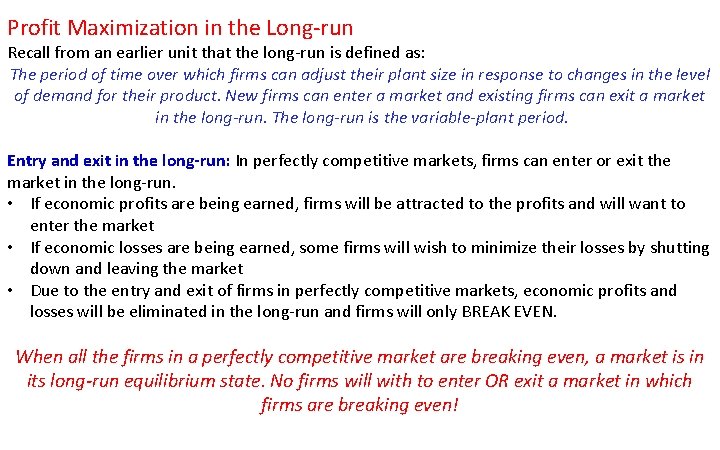 Profit Maximization in the Long-run

Recall from an earlier unit that the long-run is defined as:

The period of time over which firms can adjust their plant size in response to changes in the level of demand for their product. New firms can enter a market and existing firms can exit a market in the long-run. The long-run is the variable-plant period.

Entry and exit in the long-run: In perfectly competitive markets, firms can enter or exit the market in the long-run.

• If economic profits are being earned, firms will be attracted to the profits and will want to enter the market
• If economic losses are being earned, some firms will wish to minimize their losses by shutting down and leaving the market
• Due to the entry and exit of firms in perfectly competitive markets, economic profits and losses will be eliminated in the long-run and firms will only BREAK EVEN.

When all the firms in a perfectly competitive market are breaking even, a market is in its long-run equilibrium state. No firms will with to enter OR exit a market in which firms are breaking even!